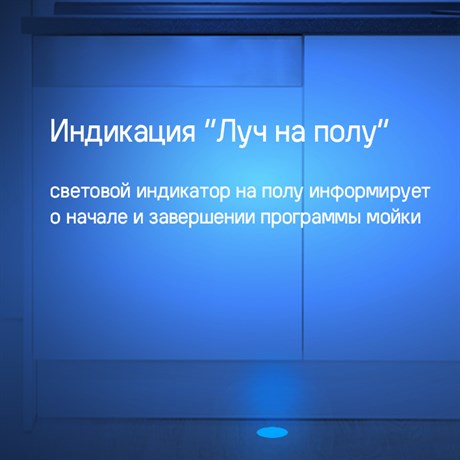 Индикация "Луч на полу"

световой индикатор на полу информирует о начале и завершении программы мойки